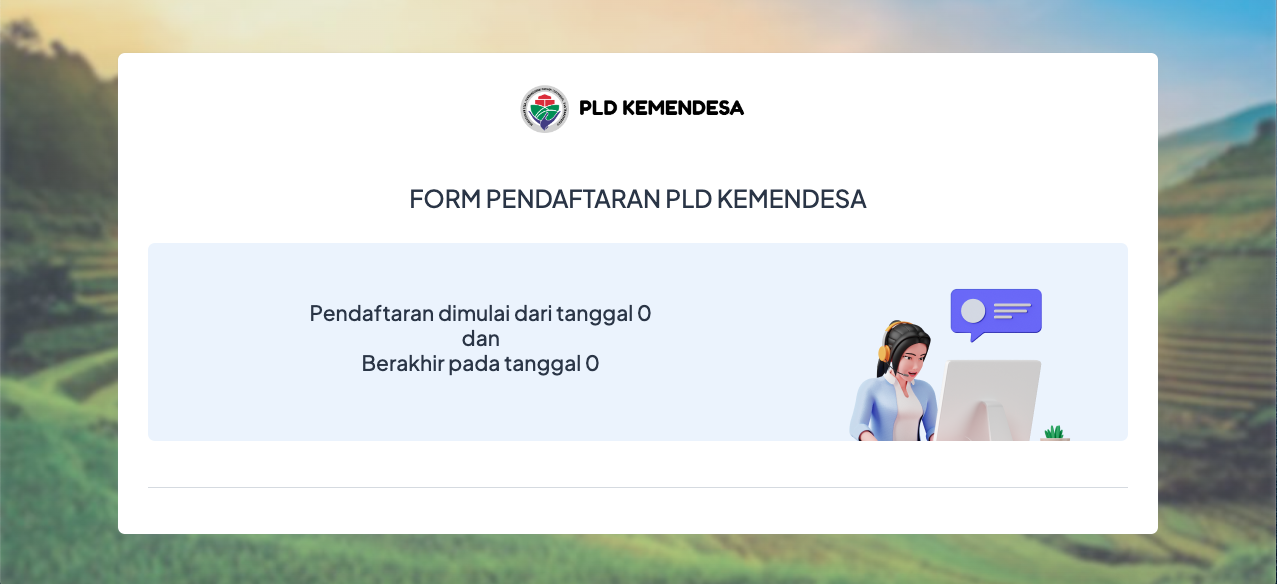 PLD KEMENDESA

FORM PENDAFTARAN PLD KEMENDESA

Pendaftaran dimulai dari tanggal 0
dan
Berakhir pada tanggal 0